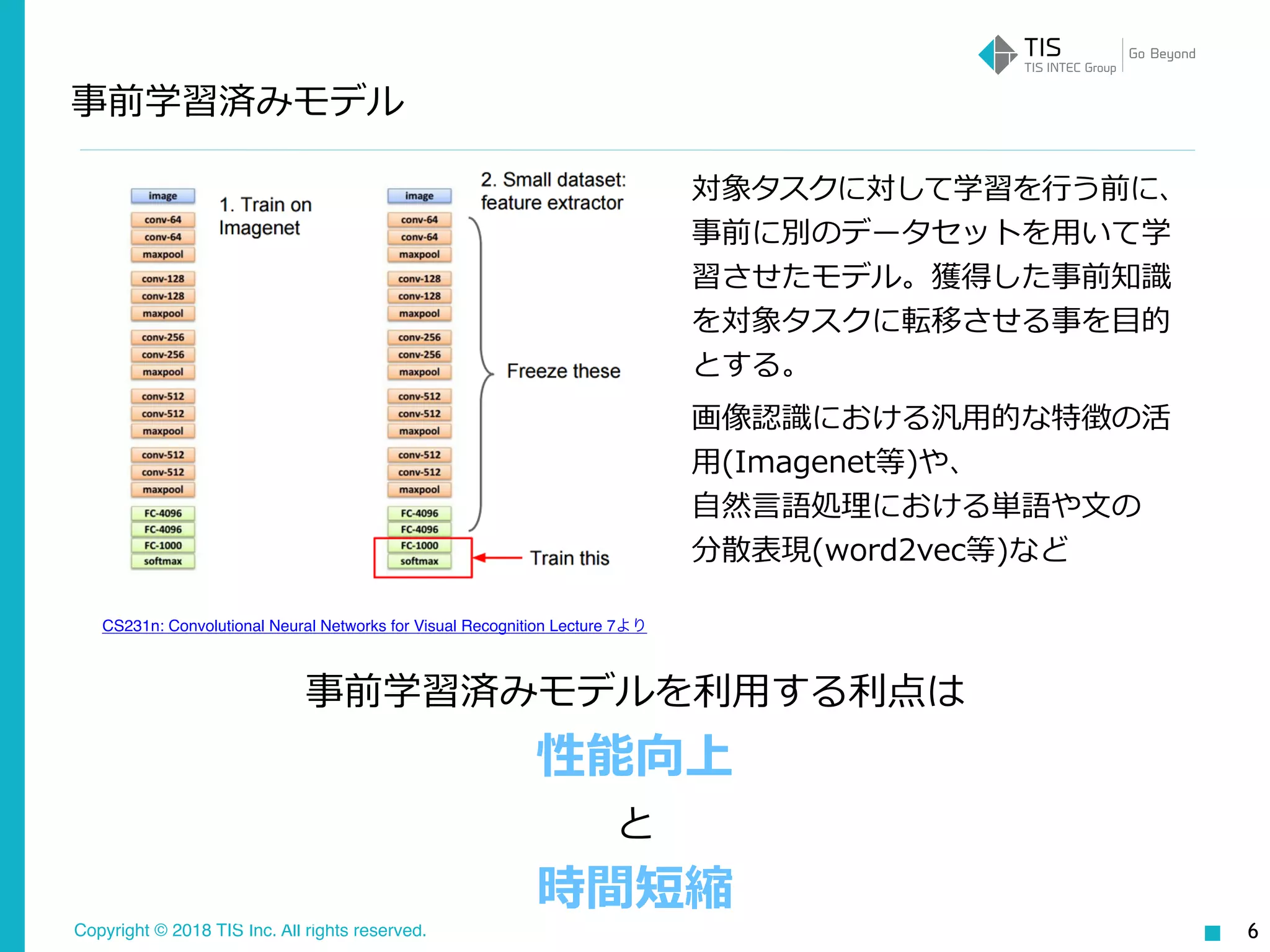 TIS
TIS INTEC Group
Go Beyond

事前学習済みモデル

image
conv-64
conv-64
maxpool
conv-128
conv-128
maxpool
conv-256
conv-256
maxpool
conv-512
conv-512
maxpool
conv-512
conv-512
maxpool
FC-4096
FC-4096
FC-1000
softmax

1. Train on Imagenet

image
conv-64
conv-64
maxpool
conv-128
conv-128
maxpool
conv-256
conv-256
maxpool
conv-512
conv-512
maxpool
conv-512
conv-512
maxpool
FC-4096
FC-4096
FC-1000
softmax

2. Small dataset: feature extractor

Freeze these

Train this

対象タスクに対して学習を行う前に、事前に別のデータセットを用いて学習させたモデル。獲得した事前知識を対象タスクに転移させる事を目的とする。

画像認識における汎用的な特徴の活用(Imagenet等)や、
自然言語処理における単語や文の分散表現(word2vec等)など

CS231n: Convolutional Neural Networks for Visual Recognition Lecture 7より

事前学習済みモデルを利用する利点は
性能向上
と
時間短縮

Copyright © 2018 TIS Inc. All rights reserved.

6